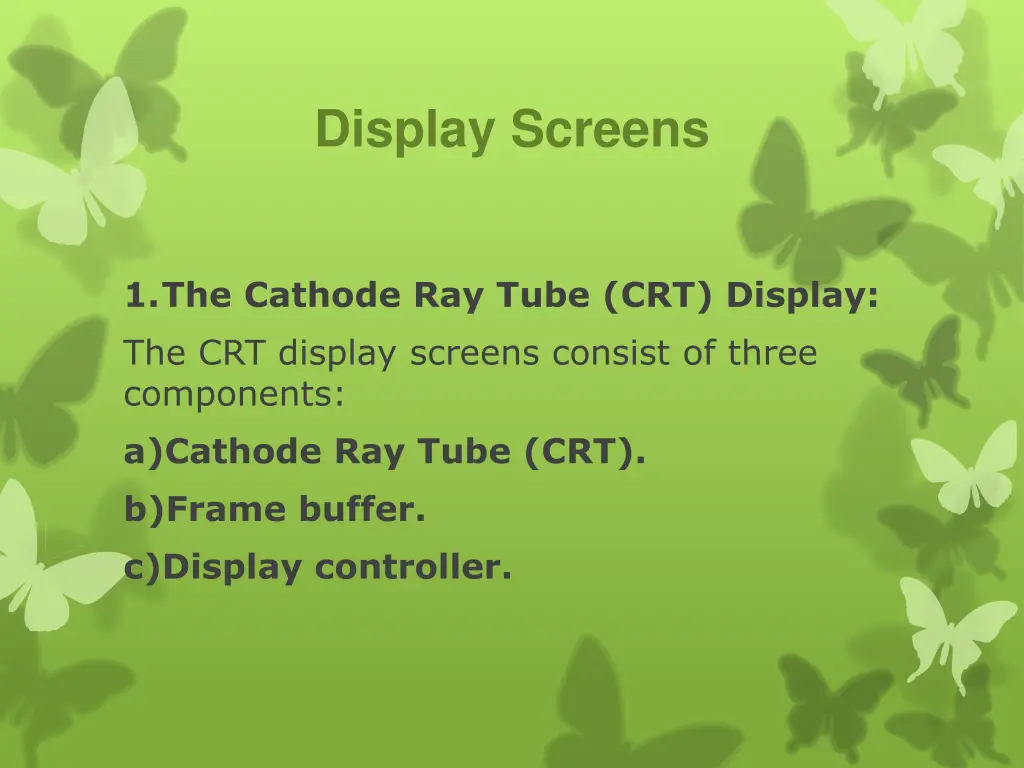 Display Screens

1.The Cathode Ray Tube (CRT) Display:

The CRT display screens consist of three components:

a)Cathode Ray Tube (CRT).

b)Frame buffer.

c)Display controller.